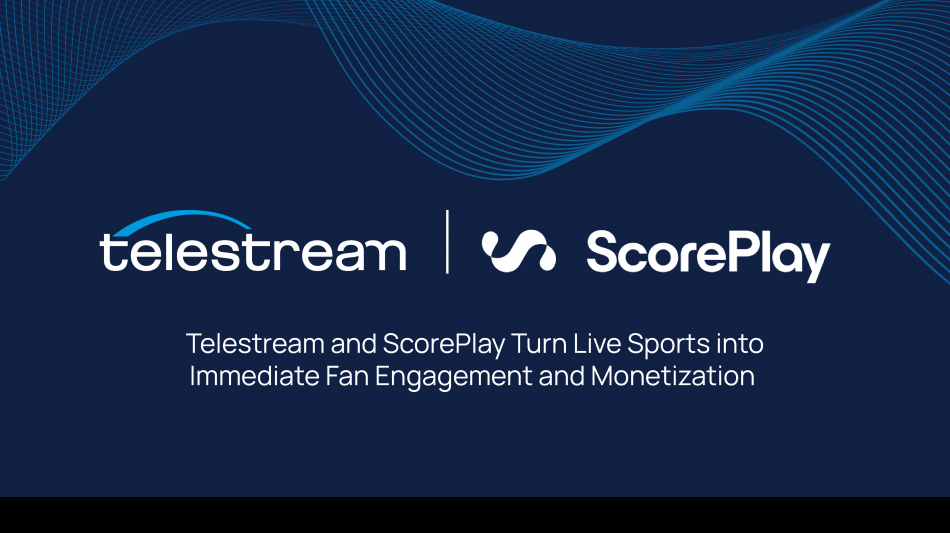 telestream | ScorePlay

Telestream and ScorePlay Turn Live Sports into Immediate Fan Engagement and Monetization